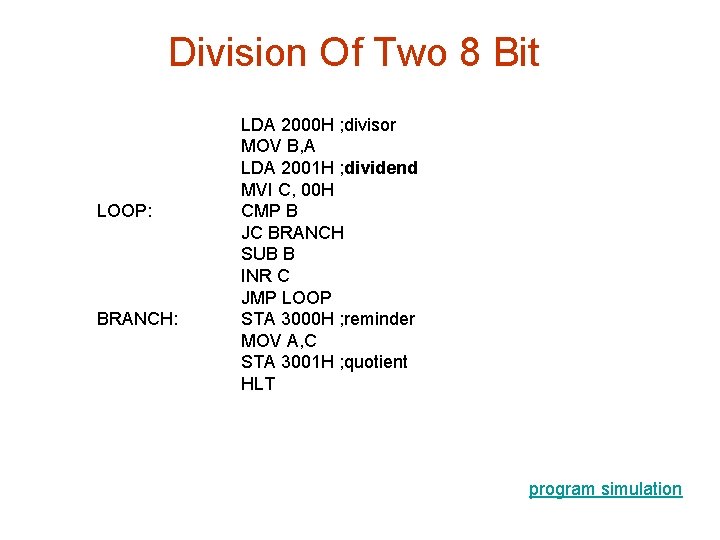 Division Of Two 8 Bit

LDA 2000H ;divisor
MOV B,A
LDA 2001H ;dividend
MVI C, 00H
LOOP: CMP B
JC BRANCH
SUB B
INR C
JMP LOOP
BRANCH: STA 3000H ;reminder
MOV A,C
STA 3001H ;quotient
HLT

program simulation